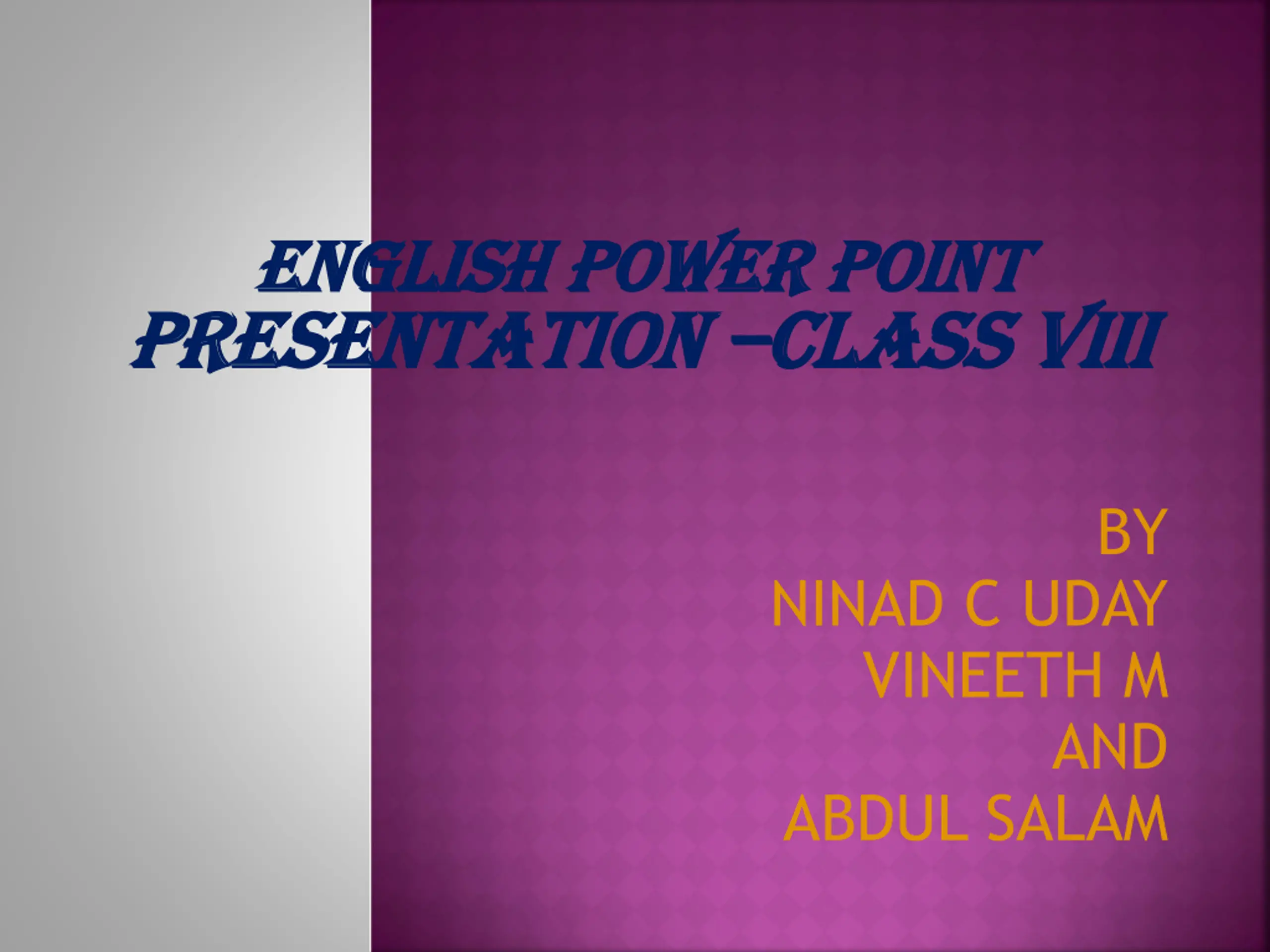 ENGLISH POWER POINT PRESENTATION –CLASS VIII

BY
NINAD C UDAY
VINEETH M
AND
ABDUL SALAM